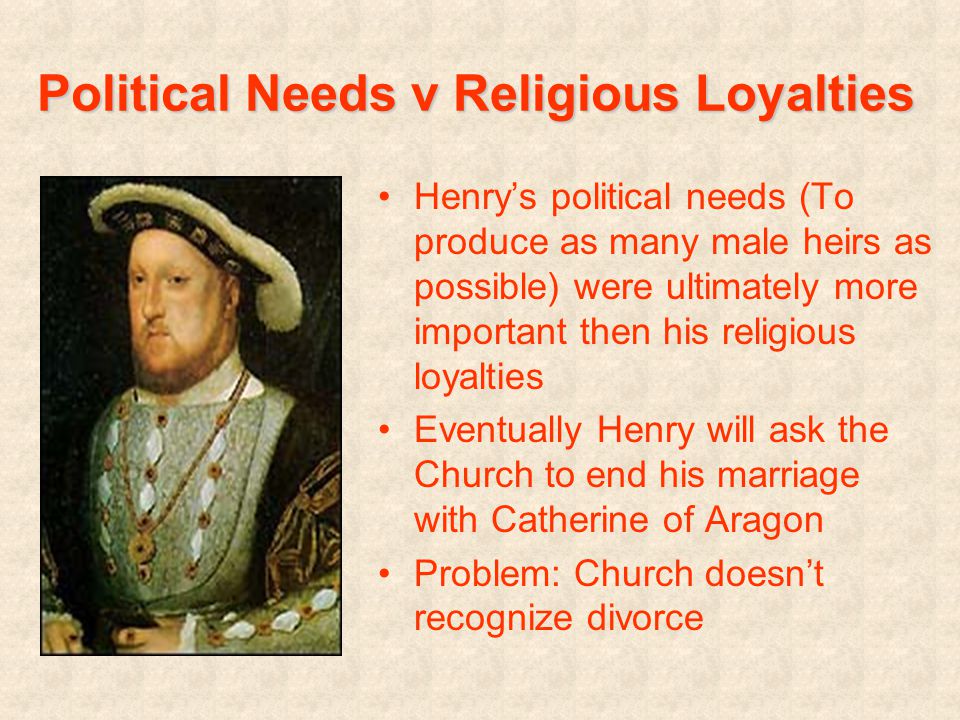 Political Needs v Religious Loyalties

• Henry's political needs (To produce as many male heirs as possible) were ultimately more important then his religious loyalties
• Eventually Henry will ask the Church to end his marriage with Catherine of Aragon
• Problem: Church doesn't recognize divorce